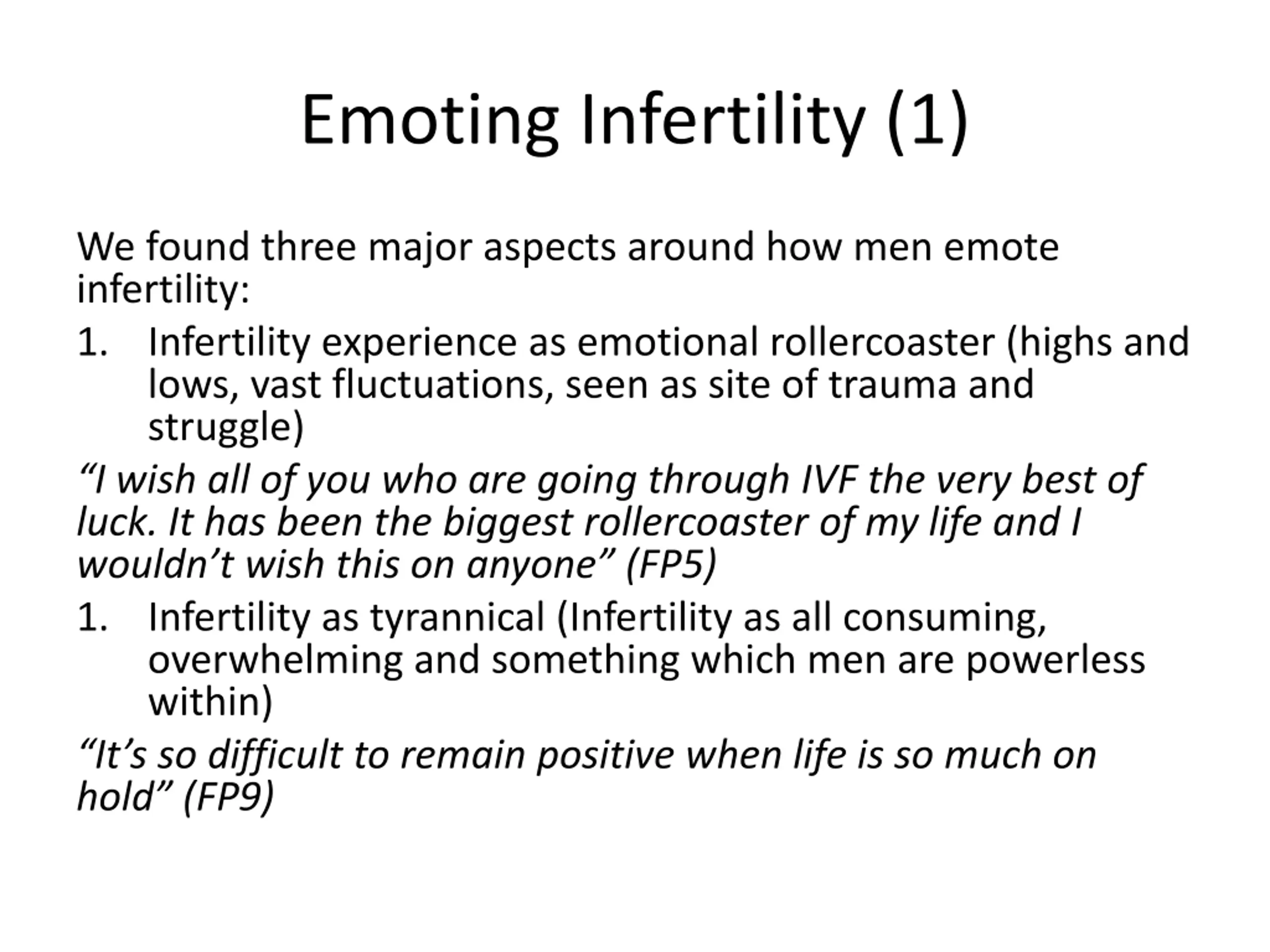 Emoting Infertility (1)

We found three major aspects around how men emote infertility:

1. Infertility experience as emotional rollercoaster (highs and lows, vast fluctuations, seen as site of trauma and struggle)

“I wish all of you who are going through IVF the very best of luck. It has been the biggest rollercoaster of my life and I wouldn’t wish this on anyone” (FP5)

1. Infertility as tyrannical (Infertility as all consuming, overwhelming and something which men are powerless within)

“It’s so difficult to remain positive when life is so much on hold” (FP9)